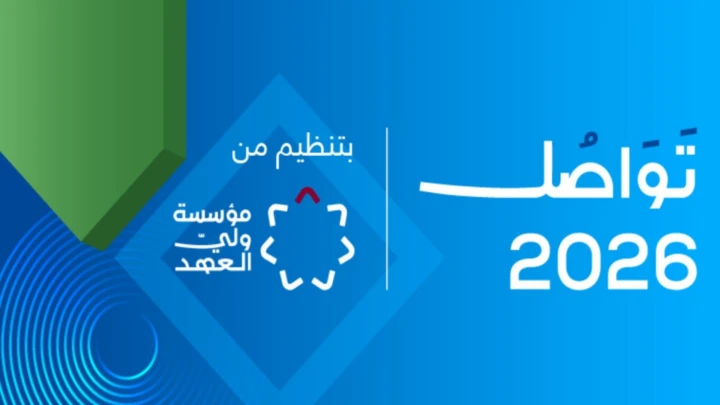 تَوَاصُل
2026

بتنظيم من
مؤسسة
ولي
العهد